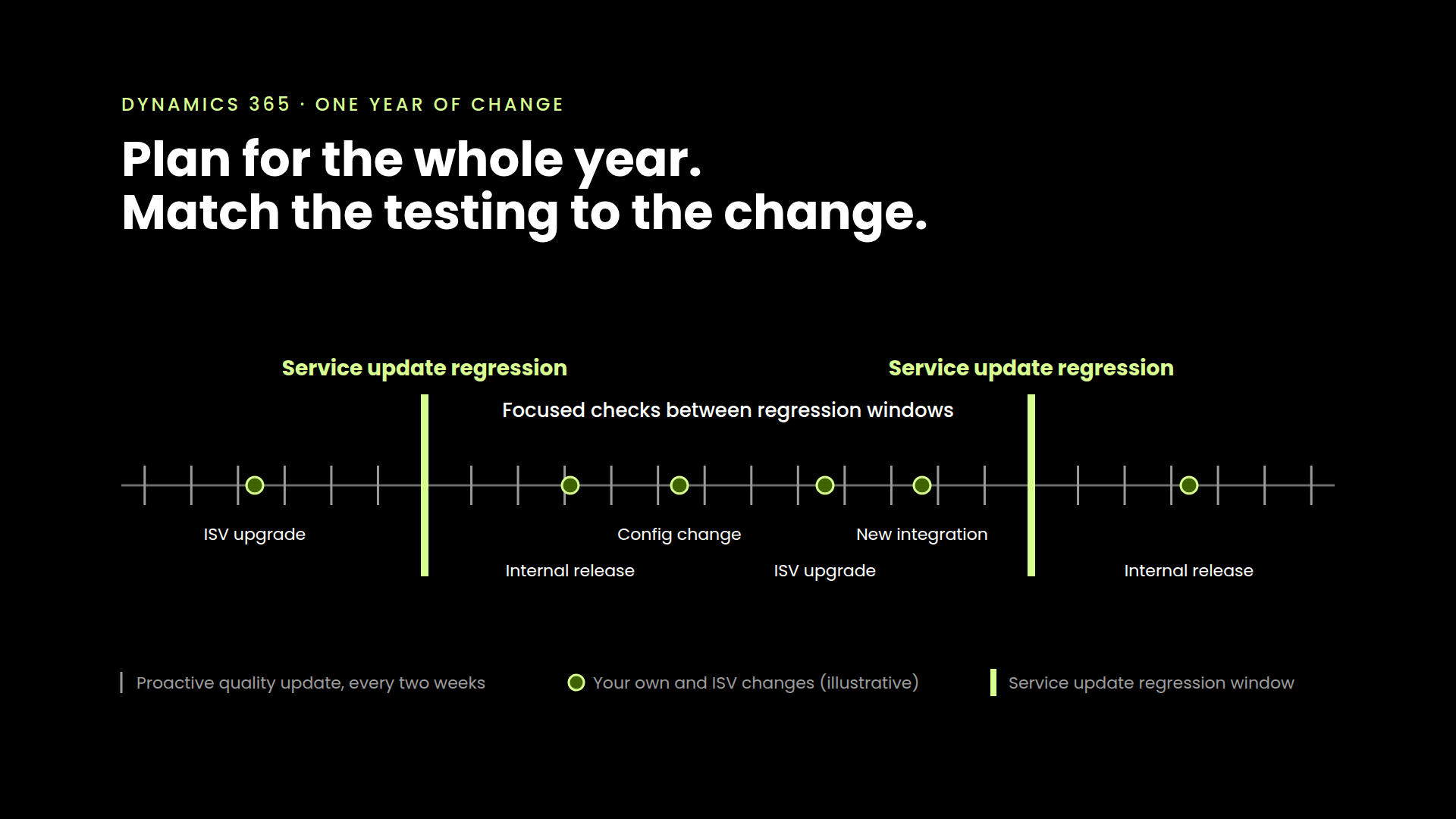 DYNAMICS 365 · ONE YEAR OF CHANGE

Plan for the whole year.
Match the testing to the change.

Service update regression

Service update regression

Focused checks between regression windows

ISV upgrade

Internal release

Config change

ISV upgrade

New integration

Internal release

Proactive quality update, every two weeks

Your own and ISV changes (illustrative)

Service update regression window